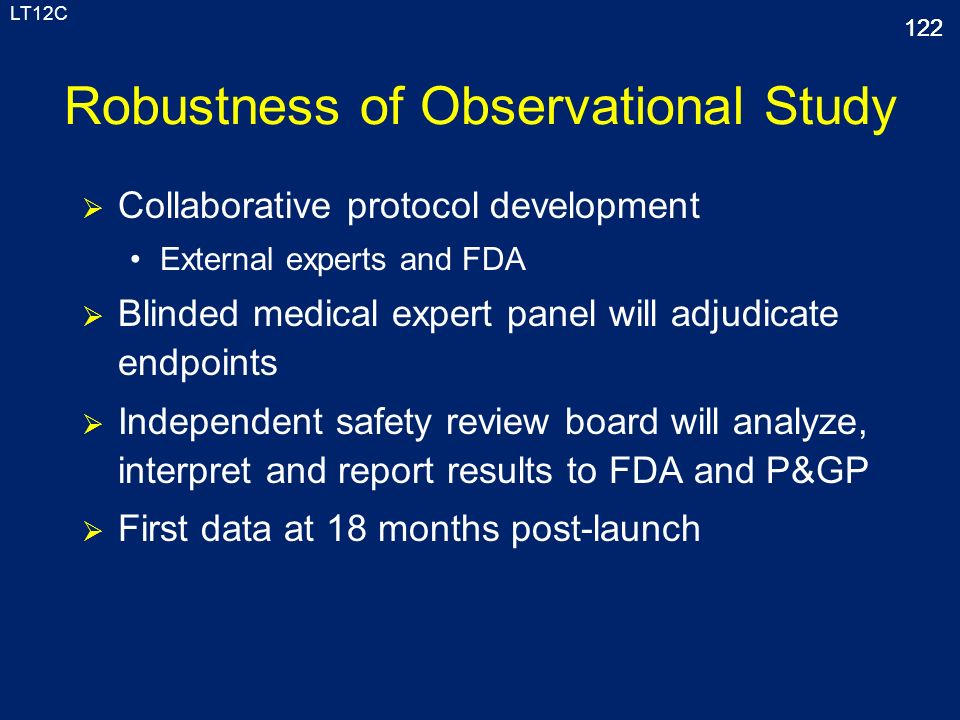 LT12C

122

Robustness of Observational Study

➢ Collaborative protocol development
• External experts and FDA

➢ Blinded medical expert panel will adjudicate endpoints

➢ Independent safety review board will analyze, interpret and report results to FDA and P&GP

➢ First data at 18 months post-launch